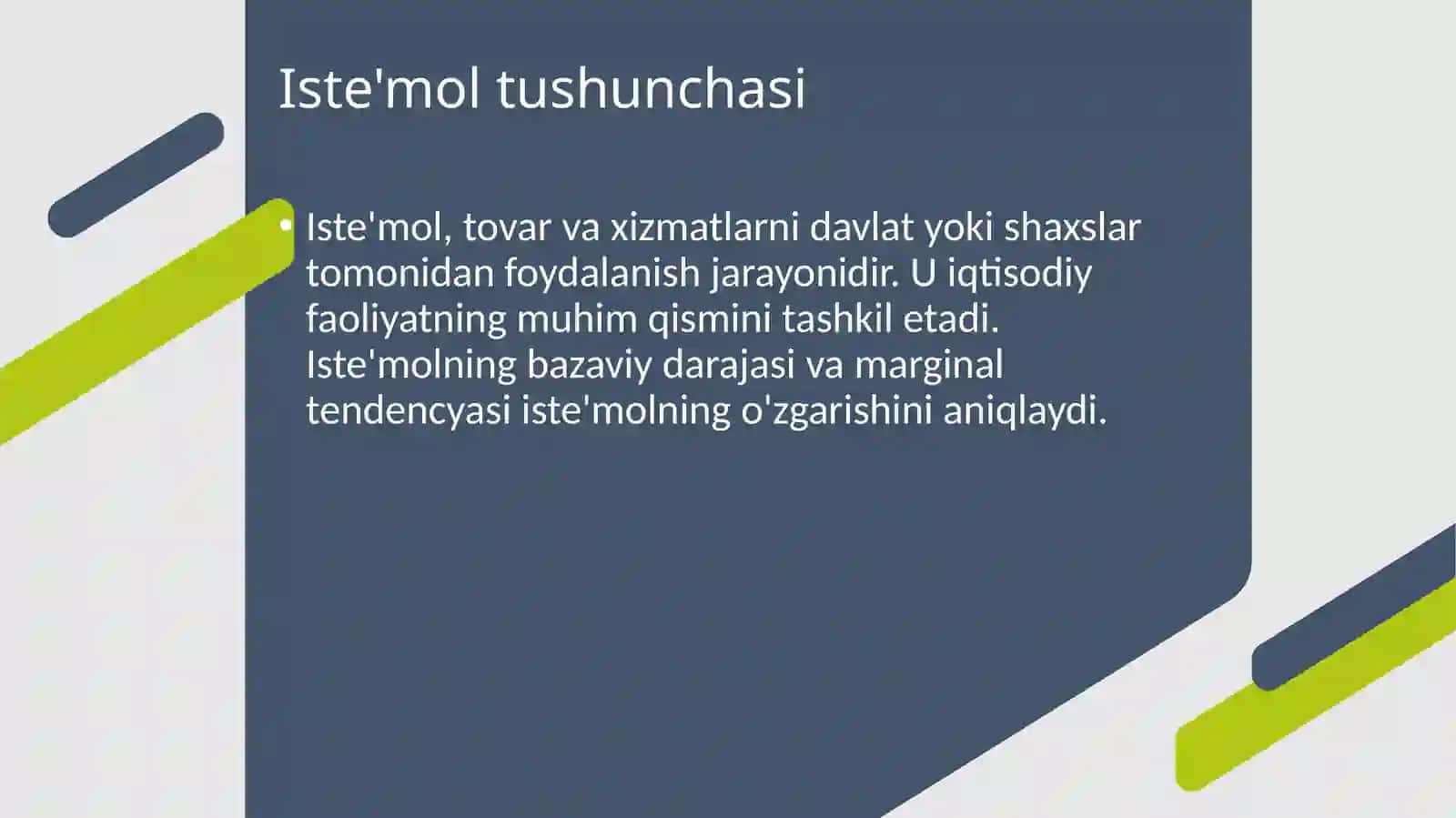 Iste'mol tushunchasi

• Iste'mol, tovar va xizmatlarni davlat yoki shaxslar tomonidan foydalanish jarayonidir. U iqtisodiy faoliyatning muhim qismini tashkil etadi. Iste'molning bazaviy darajasi va marginal tendencyasi iste'molning o'zgarishini aniqlaydi.